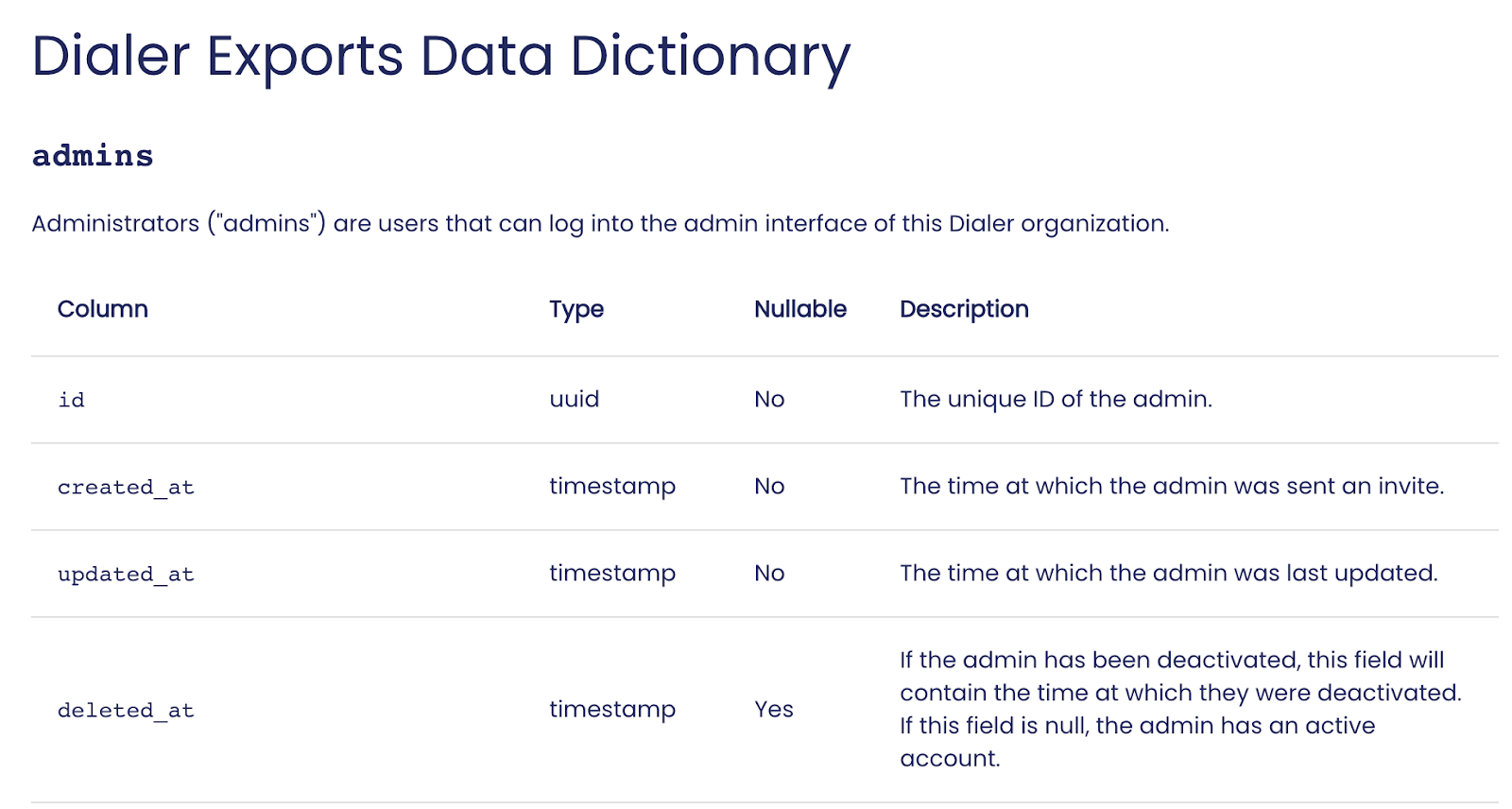 Dialer Exports Data Dictionary

admins

Administrators ("admins") are users that can log into the admin interface of this Dialer organization.

| Column | Type | Nullable | Description |
|---|---|---|---|
| id | uuid | No | The unique ID of the admin. |
| created_at | timestamp | No | The time at which the admin was sent an invite. |
| updated_at | timestamp | No | The time at which the admin was last updated. |
| deleted_at | timestamp | Yes | If the admin has been deactivated, this field will contain the time at which they were deactivated. If this field is null, the admin has an active account. |